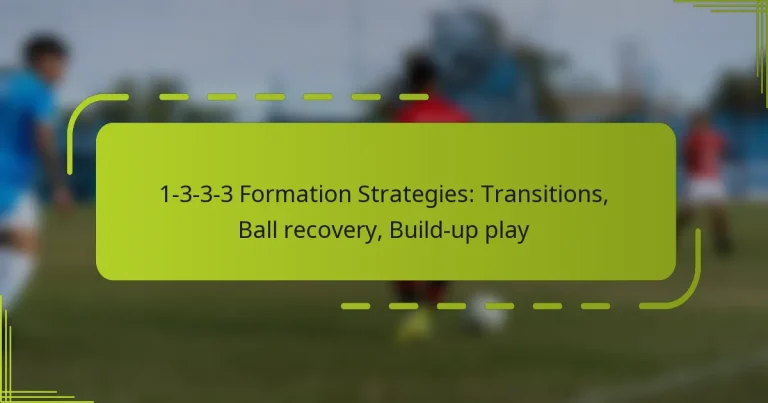 1-3-3-3 Formation Strategies: Transitions, Ball recovery, Build-up play